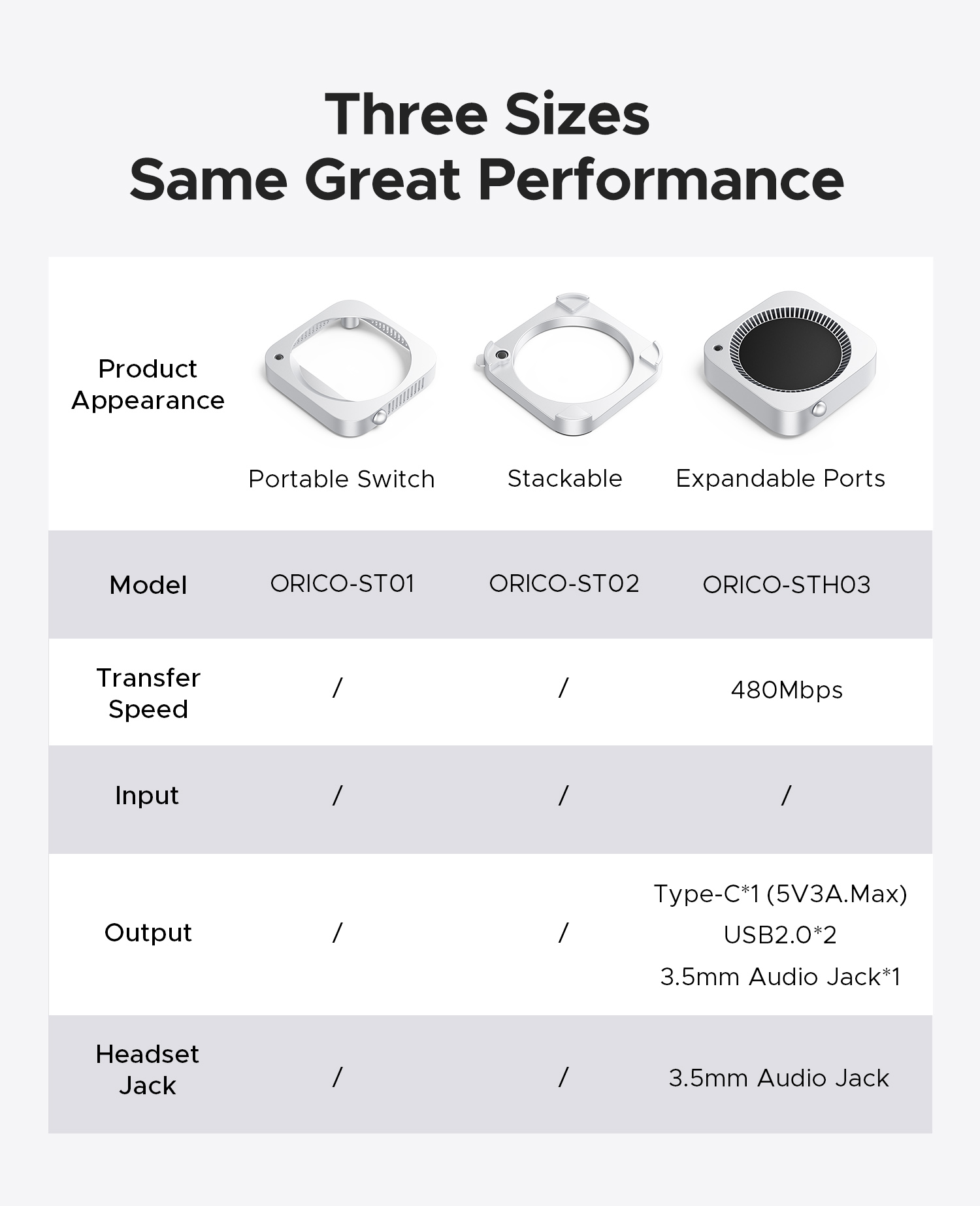 Three Sizes
Same Great Performance

| Product Appearance | Portable Switch | Stackable | Expandable Ports |
|---|---|---|---|
| Model | ORICO-ST01 | ORICO-ST02 | ORICO-STH03 |
| Transfer Speed | / | / | 480Mbps |
| Input | / | / | / |
| Output | / | / | Type-C*1 (5V3A.Max) USB2.0*2 3.5mm Audio Jack*1 |
| Headset Jack | / | / | 3.5mm Audio Jack |